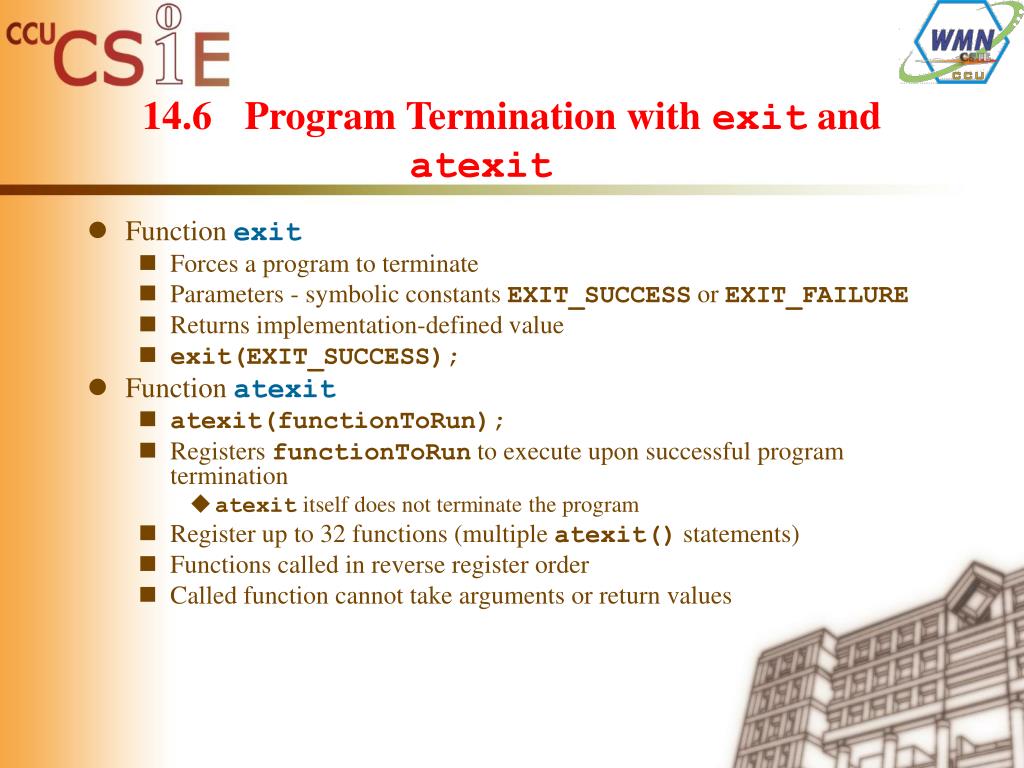 CCU CSIE

WMN CSIE CCU

14.6 Program Termination with exit and atexit

Function exit
Forces a program to terminate
Parameters - symbolic constants EXIT_SUCCESS or EXIT_FAILURE
Returns implementation-defined value
exit(EXIT_SUCCESS);
Function atexit
atexit(functionToRun);
Registers functionToRun to execute upon successful program termination
atexit itself does not terminate the program
Register up to 32 functions (multiple atexit() statements)
Functions called in reverse register order
Called function cannot take arguments or return values